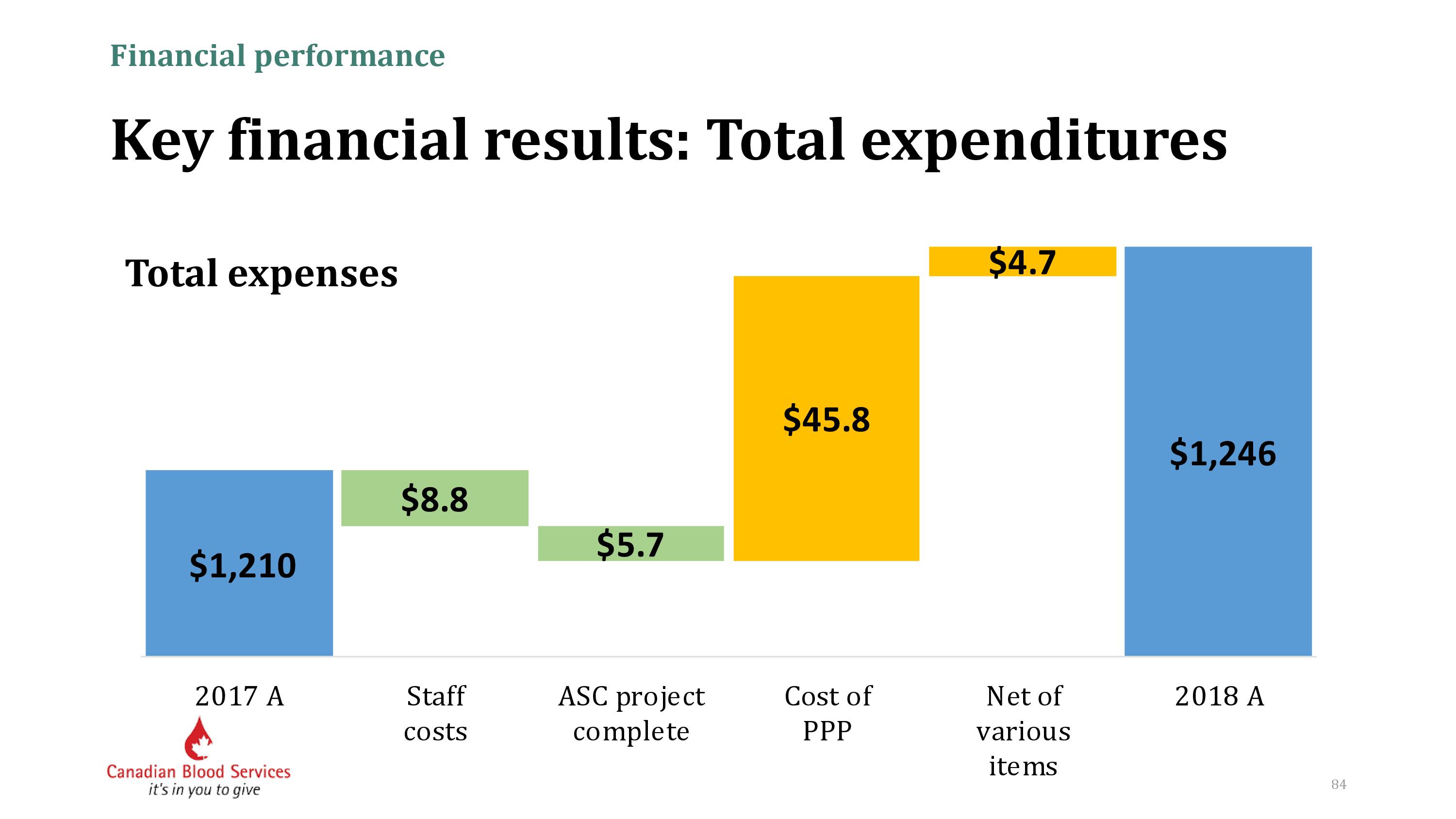 Financial performance

Key financial results: Total expenditures

Total expenses

$1,210

$8.8

$5.7

$45.8

$4.7

$1,246

2017 A

Staff costs

ASC project complete

Cost of PPP

Net of various items

2018 A

Canadian Blood Services
it's in you to give

84